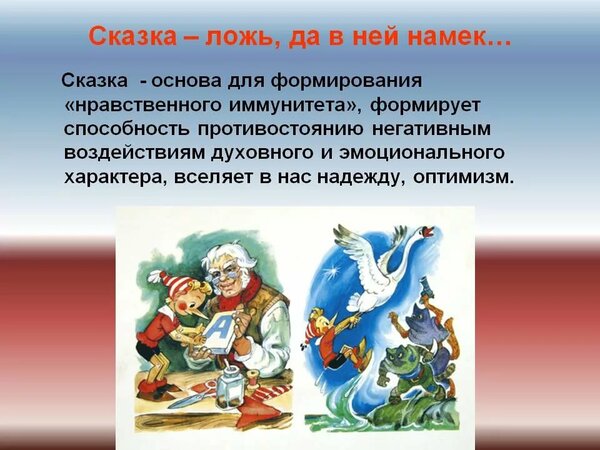 Сказка – ложь, да в ней намек…

Сказка - основа для формирования «нравственного иммунитета», формирует способность противостоянию негативным воздействиям духовного и эмоционального характера, вселяет в нас надежду, оптимизм.

А